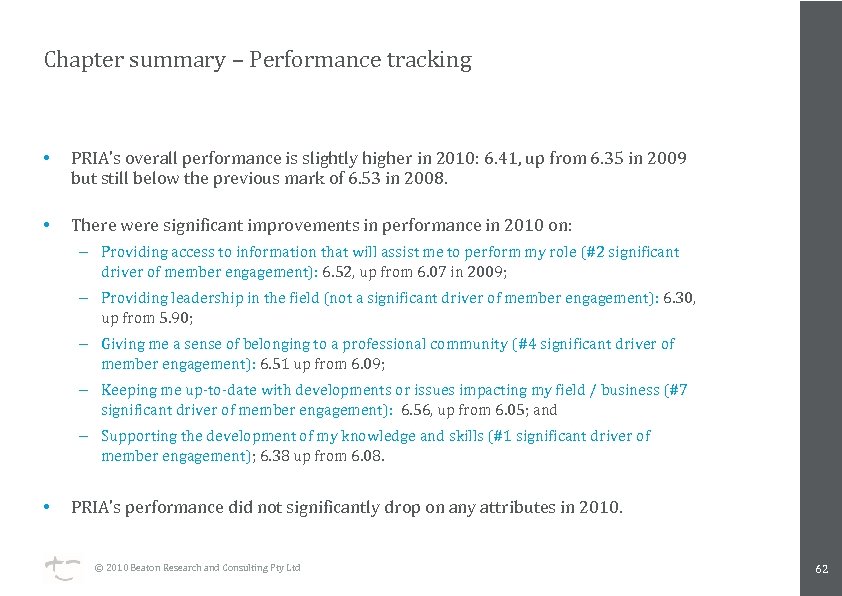 Chapter summary – Performance tracking

• PRIA's overall performance is slightly higher in 2010: 6.41, up from 6.35 in 2009 but still below the previous mark of 6.53 in 2008.

• There were significant improvements in performance in 2010 on:

– Providing access to information that will assist me to perform my role (#2 significant driver of member engagement): 6.52, up from 6.07 in 2009;

– Providing leadership in the field (not a significant driver of member engagement): 6.30, up from 5.90;

– Giving me a sense of belonging to a professional community (#4 significant driver of member engagement): 6.51 up from 6.09;

– Keeping me up-to-date with developments or issues impacting my field / business (#7 significant driver of member engagement): 6.56, up from 6.05; and

– Supporting the development of my knowledge and skills (#1 significant driver of member engagement); 6.38 up from 6.08.

• PRIA's performance did not significantly drop on any attributes in 2010.

© 2010 Beaton Research and Consulting Pty Ltd

62